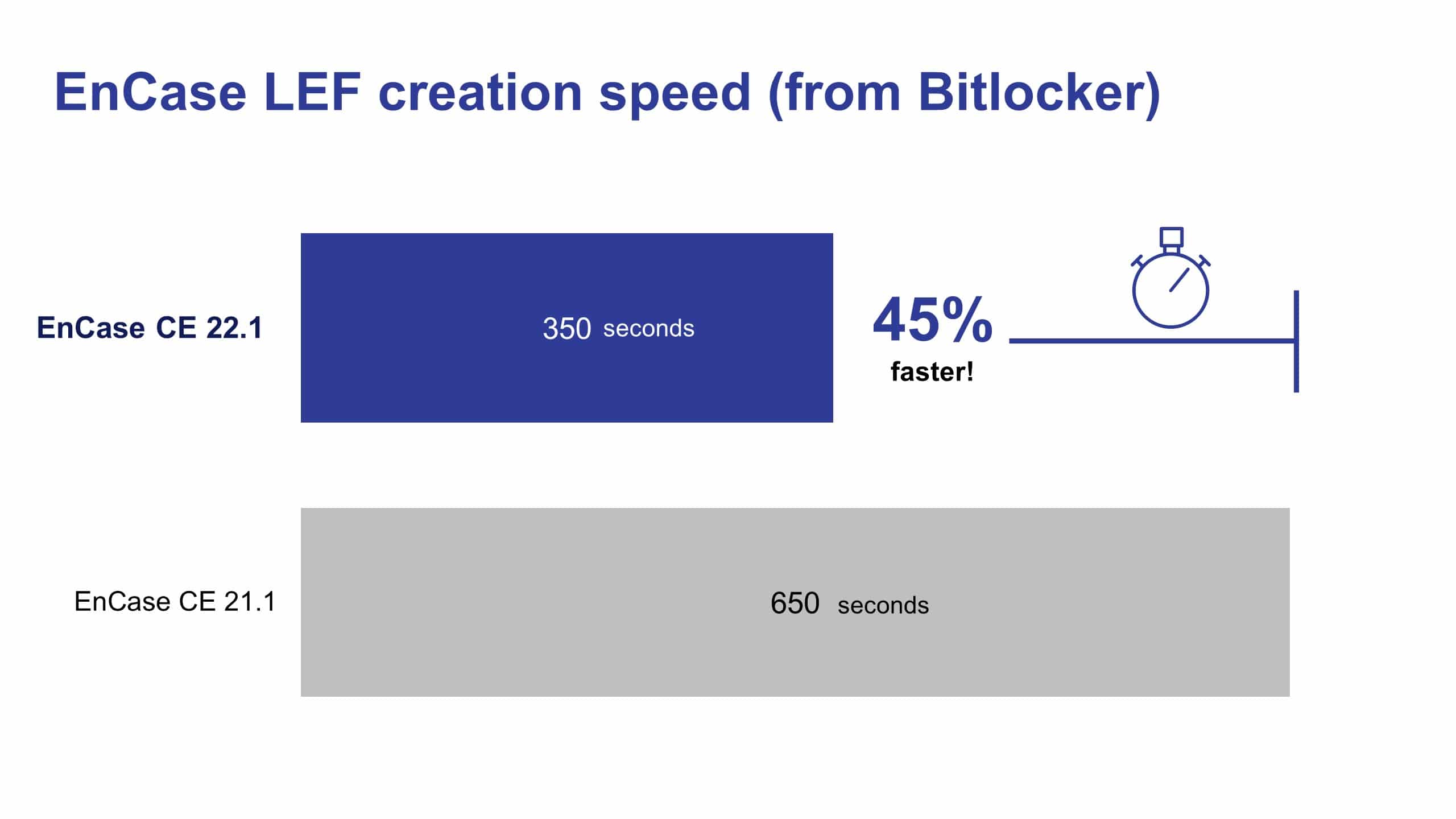 EnCase LEF creation speed (from Bitlocker)

EnCase CE 22.1

350 seconds

45%
faster!

EnCase CE 21.1

650 seconds